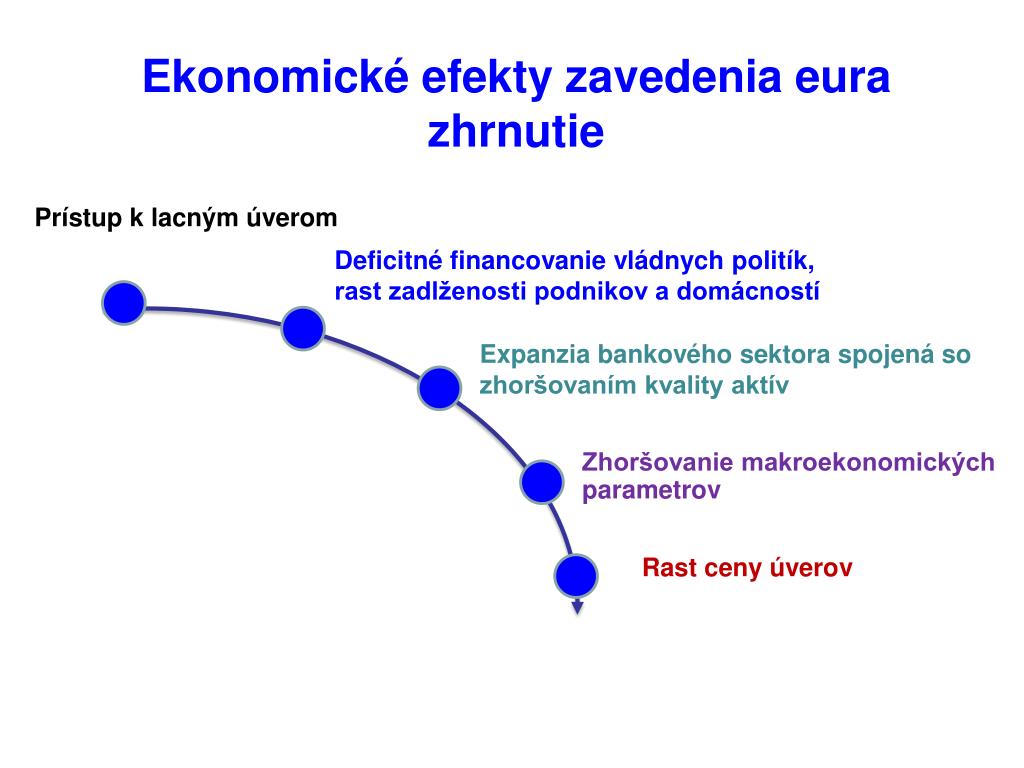 Ekonomické efekty zavedenia eura
zhrnutie

Prístup k lacným úverom

Deficitné financovanie vládnych politík, rast zadlženosti podnikov a domácností

Expanzia bankového sektora spojená so zhoršovaním kvality aktív

Zhoršovanie makroekonomických parametrov

Rast ceny úverov